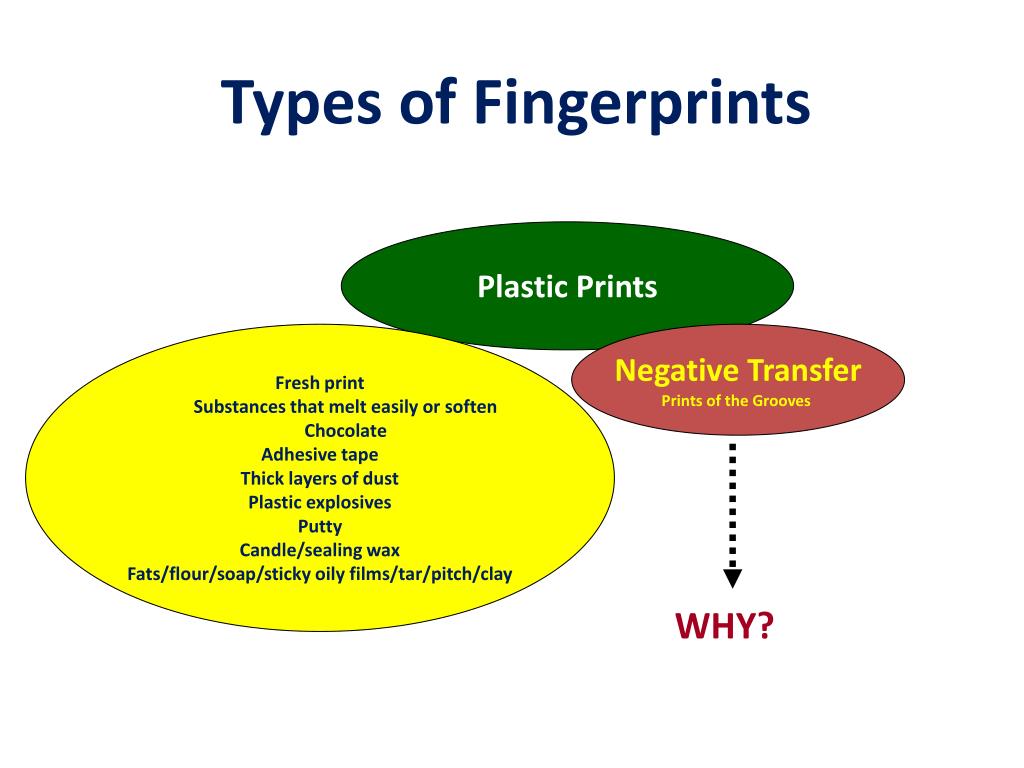 Types of Fingerprints

Plastic Prints

Fresh print
Substances that melt easily or soften
Chocolate
Adhesive tape
Thick layers of dust
Plastic explosives
Putty
Candle/sealing wax
Fats/flour/soap/sticky oily films/tar/pitch/clay

Negative Transfer
Prints of the Grooves

WHY?